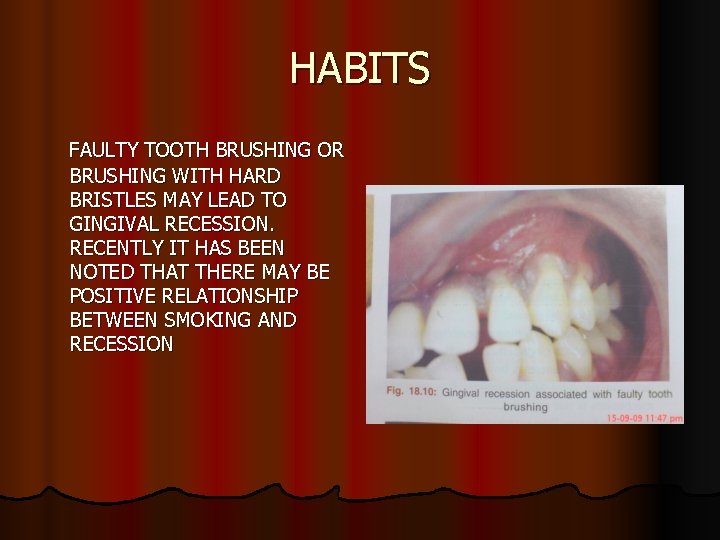 HABITS

FAULTY TOOTH BRUSHING OR BRUSHING WITH HARD BRISTLES MAY LEAD TO GINGIVAL RECESSION. RECENTLY IT HAS BEEN NOTED THAT THERE MAY BE POSITIVE RELATIONSHIP BETWEEN SMOKING AND RECESSION

Fig. 18.10: Gingival recession associated with faulty tooth brushing

15-09-09 11:47 pm